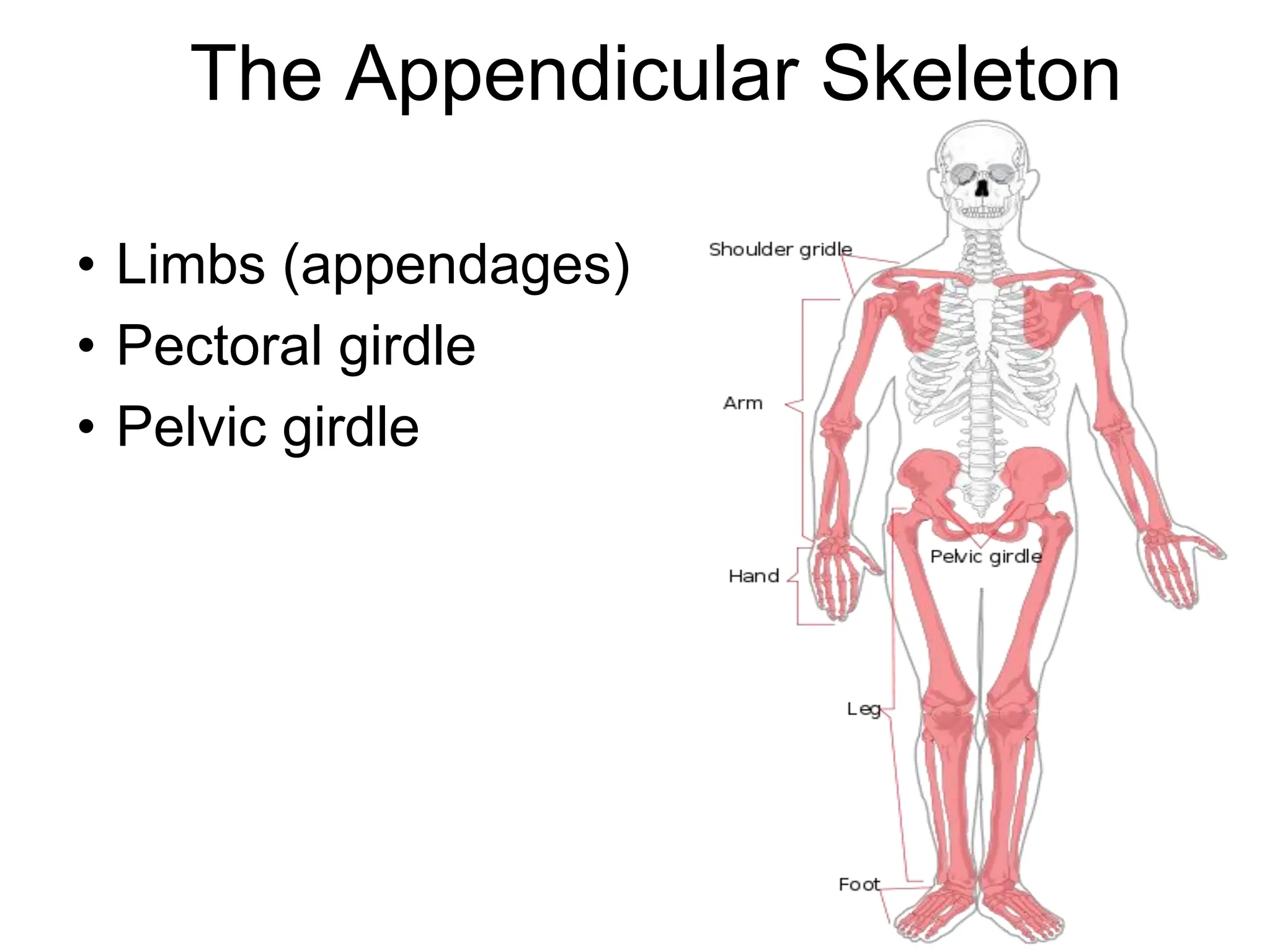 The Appendicular Skeleton

• Limbs (appendages)
• Pectoral girdle
• Pelvic girdle

Shoulder gridle
Arm
Hand
Pelvic girdle
Leg
Foot